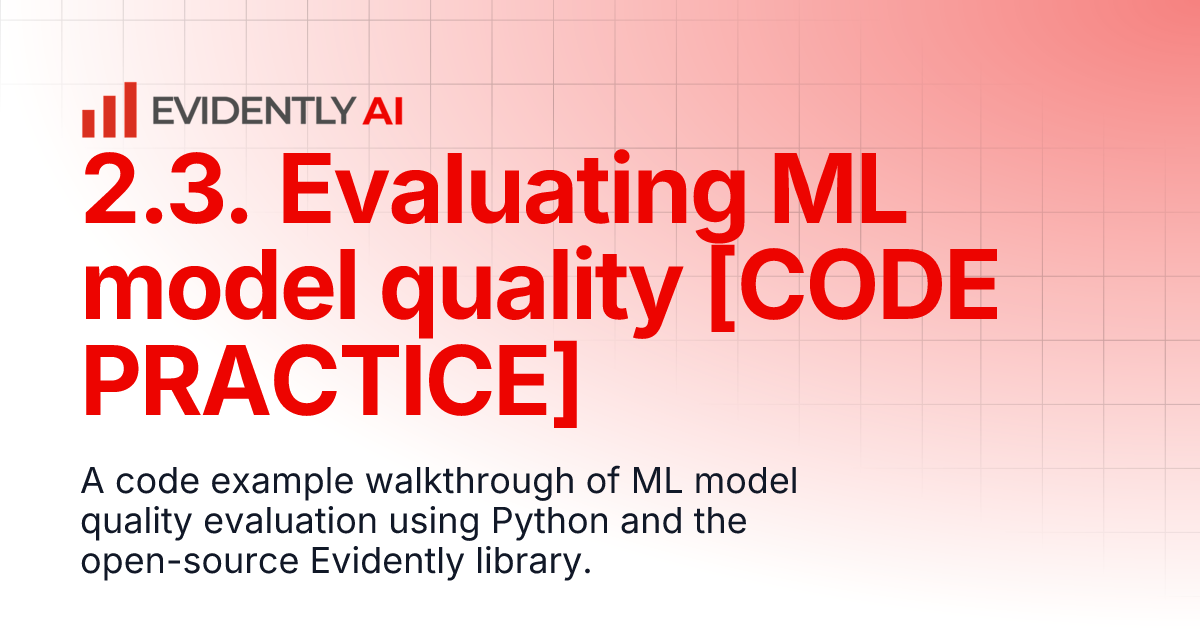 EVIDENTLY AI

2.3. Evaluating ML model quality [CODE PRACTICE]

A code example walkthrough of ML model quality evaluation using Python and the open-source Evidently library.